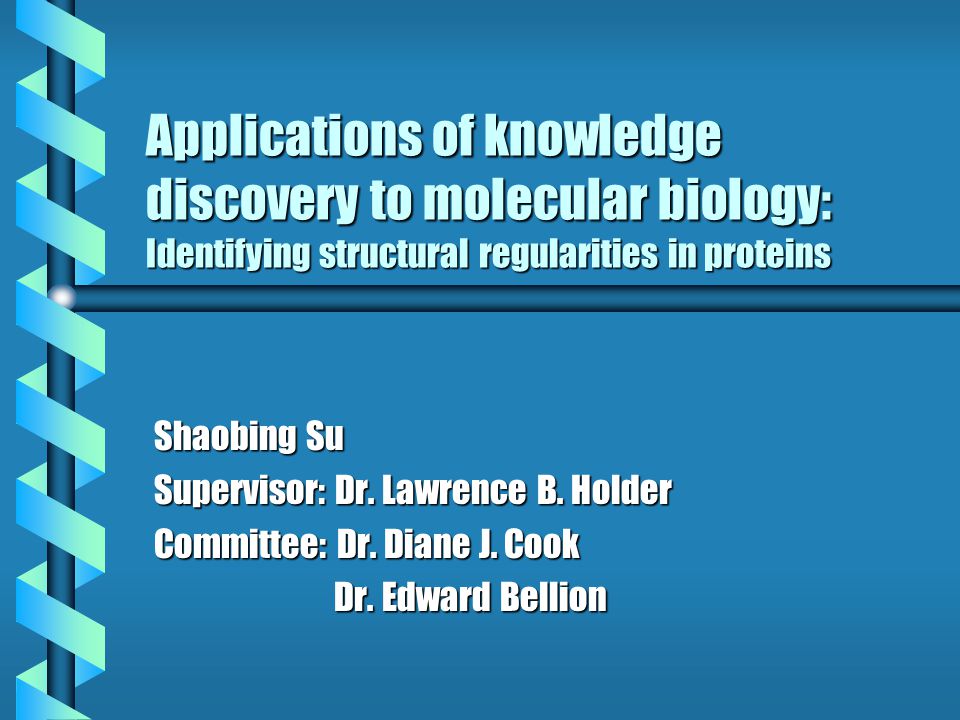 Applications of knowledge discovery to molecular biology:
Identifying structural regularities in proteins

Shaobing Su
Supervisor: Dr. Lawrence B. Holder
Committee: Dr. Diane J. Cook
Dr. Edward Bellion